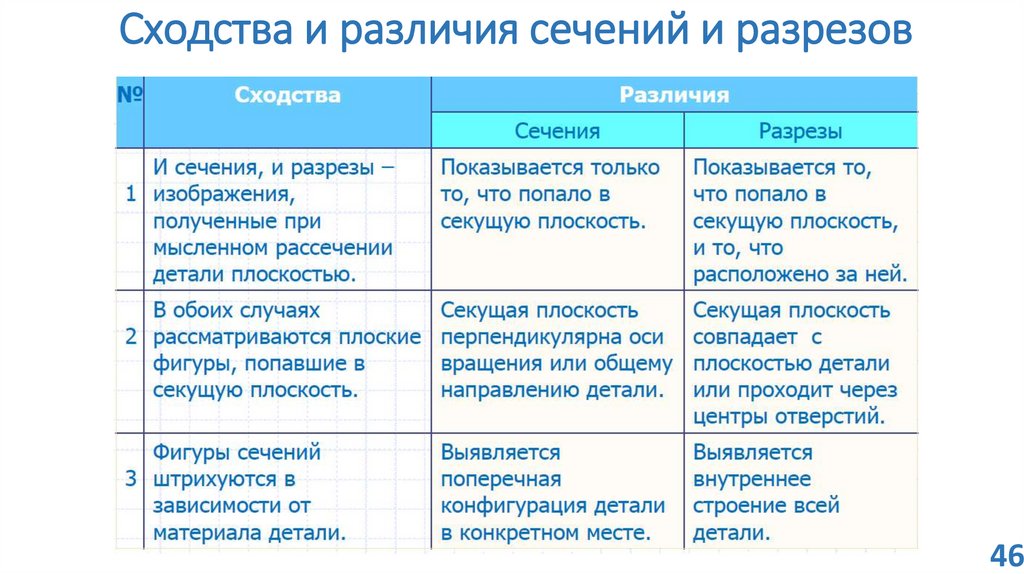 Сходства и различия сечений и разрезов

| № | Сходства | Различия | |
|---|---|---|---|
| | | Сечения | Разрезы |
| 1 | И сечения, и разрезы – изображения, полученные при мысленном рассечении детали плоскостью. | Показывается только то, что попало в секущую плоскость. | Показывается то, что попало в секущую плоскость, и то, что расположено за ней. |
| 2 | В обоих случаях рассматриваются плоские фигуры, попавшие в секущую плоскость. | Секущая плоскость перпендикулярна оси вращения или общему направлению детали. | Секущая плоскость совпадает с плоскостью детали или проходит через центры отверстий. |
| 3 | Фигуры сечений штрихуются в зависимости от материала детали. | Выявляется поперечная конфигурация детали в конкретном месте. | Выявляется внутреннее строение всей детали. |

46